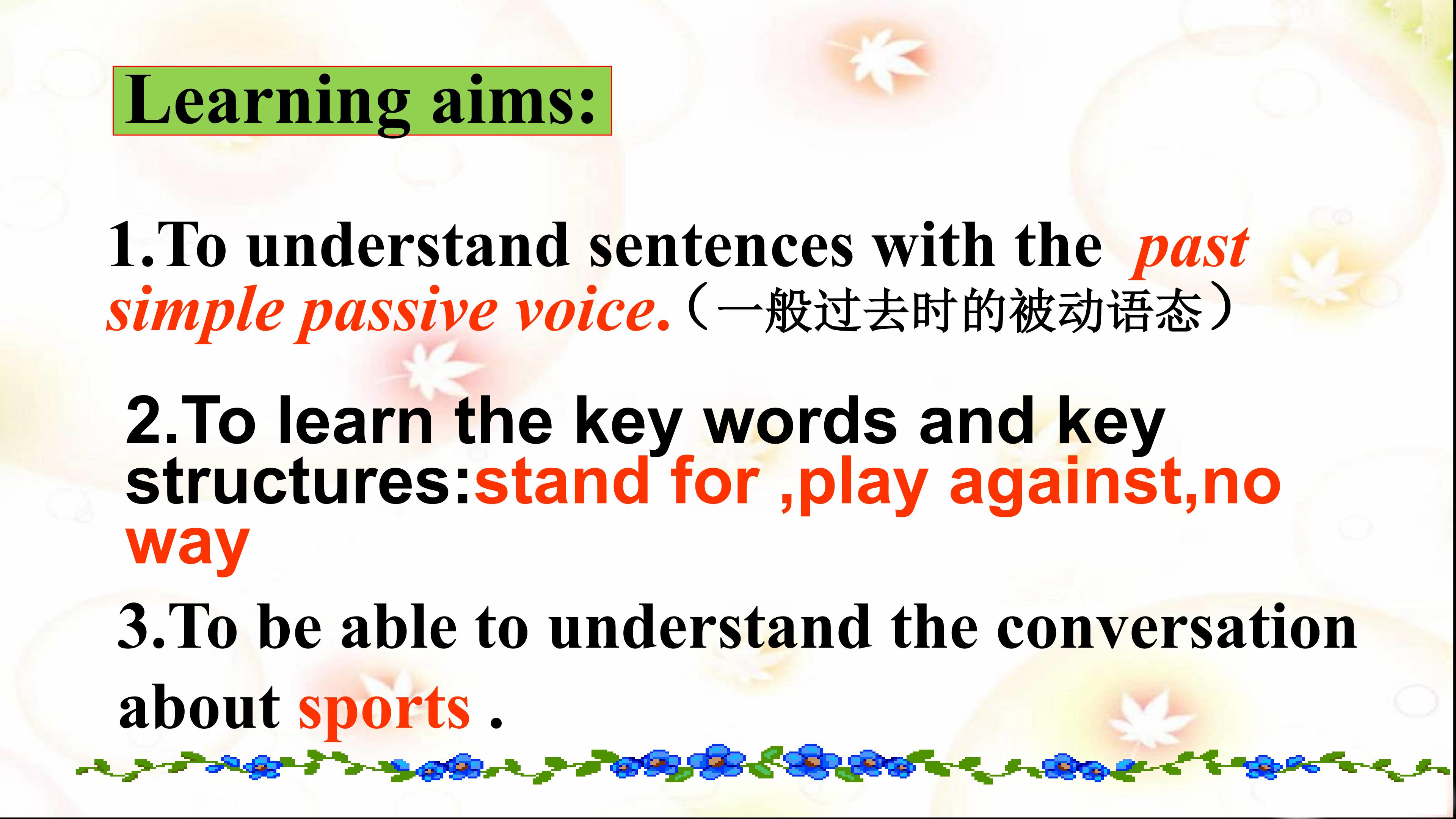 Learning aims:

1.To understand sentences with the past simple passive voice.（一般过去时的被动语态）

2.To learn the key words and key structures:stand for ,play against,no way

3.To be able to understand the conversation about sports .